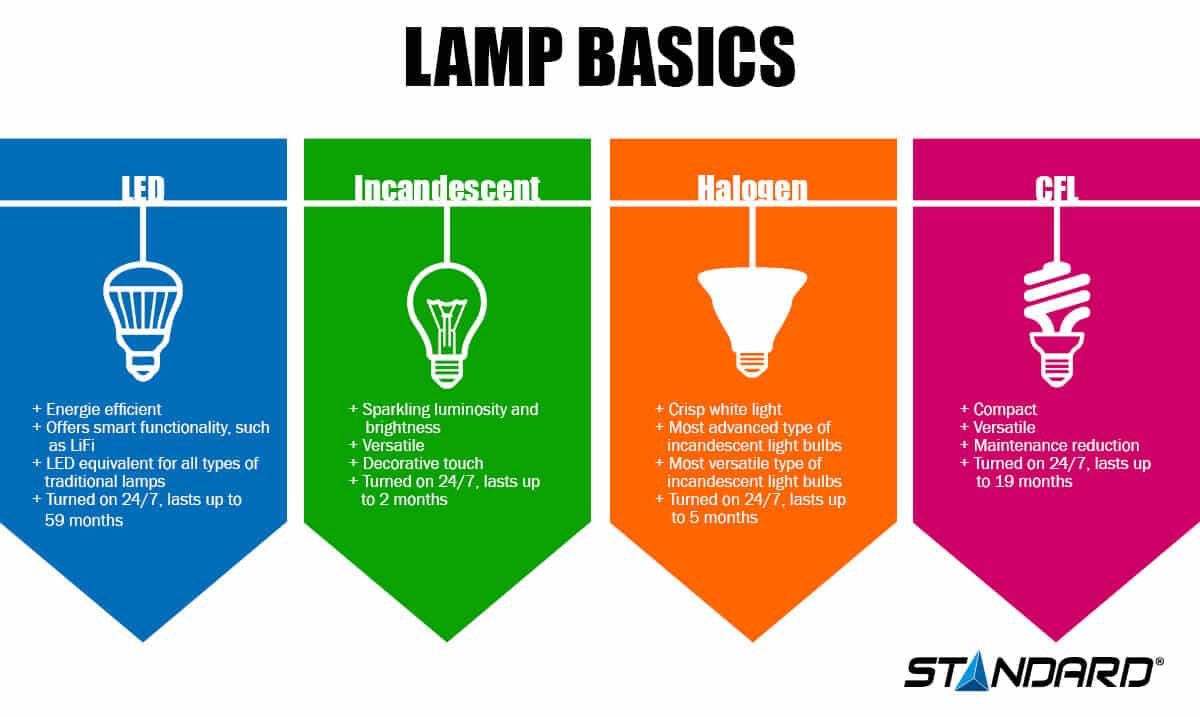 LAMP BASICS

LED

+ Energie efficient
+ Offers smart functionality, such as LiFi
+ LED equivalent for all types of traditional lamps
+ Turned on 24/7, lasts up to 59 months

Incandescent

+ Sparkling luminosity and brightness
+ Versatile
+ Decorative touch
+ Turned on 24/7, lasts up to 2 months

Halogen

+ Crisp white light
+ Most advanced type of incandescent light bulbs
+ Most versatile type of incandescent light bulbs
+ Turned on 24/7, lasts up to 5 months

CFL

+ Compact
+ Versatile
+ Maintenance reduction
+ Turned on 24/7, lasts up to 19 months

STANDARD®